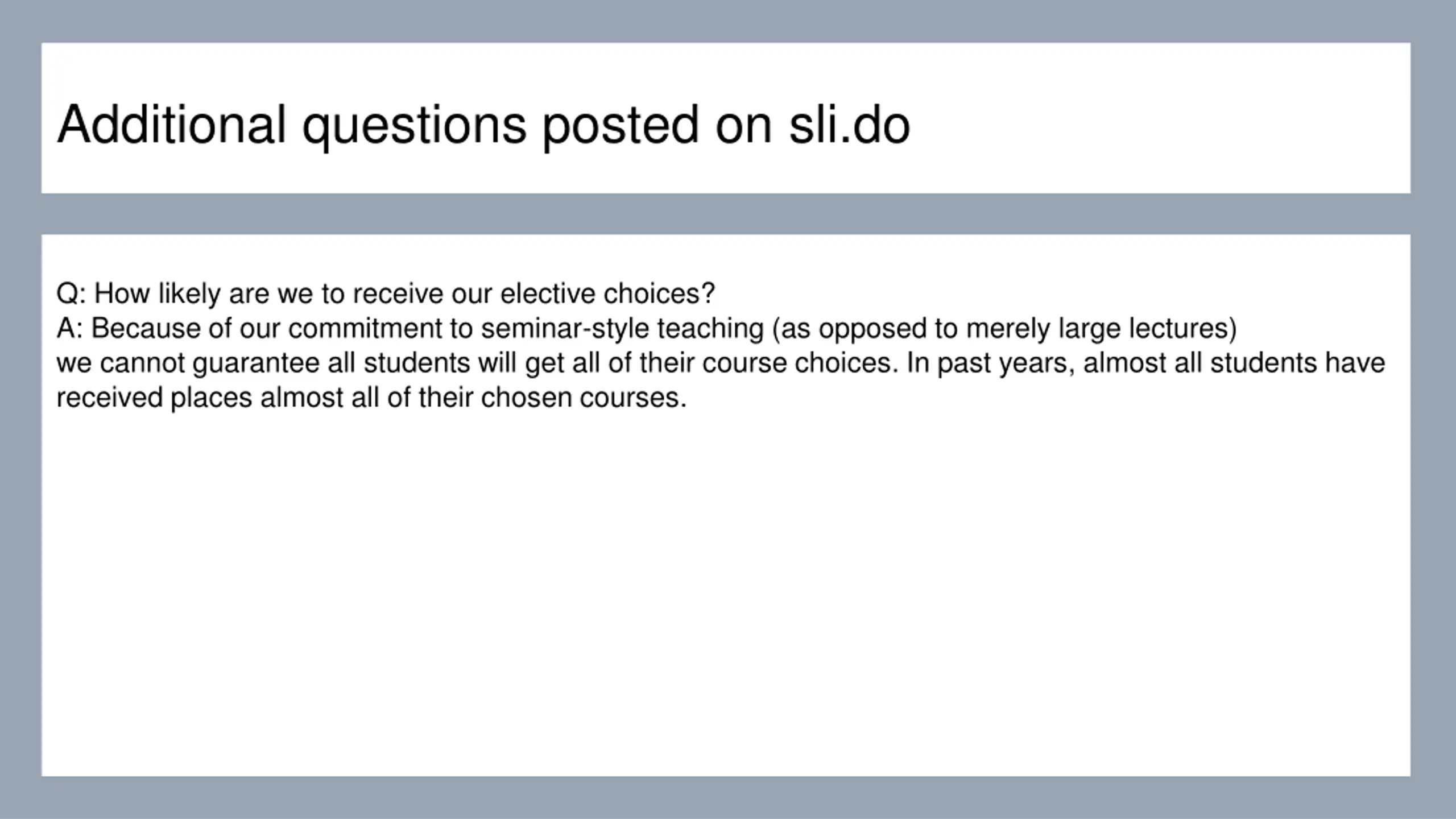 Additional questions posted on sli.do

Q: How likely are we to receive our elective choices?
A: Because of our commitment to seminar-style teaching (as opposed to merely large lectures) we cannot guarantee all students will get all of their course choices. In past years, almost all students have received places almost all of their chosen courses.